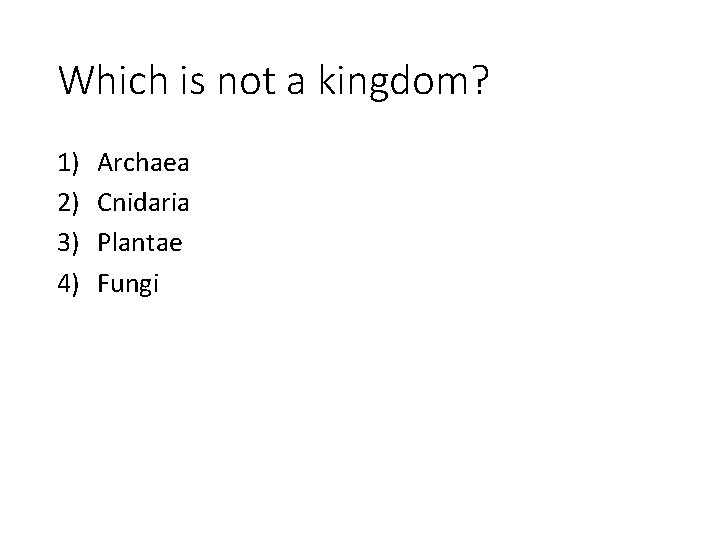 Which is not a kingdom?

1) Archaea
2) Cnidaria
3) Plantae
4) Fungi